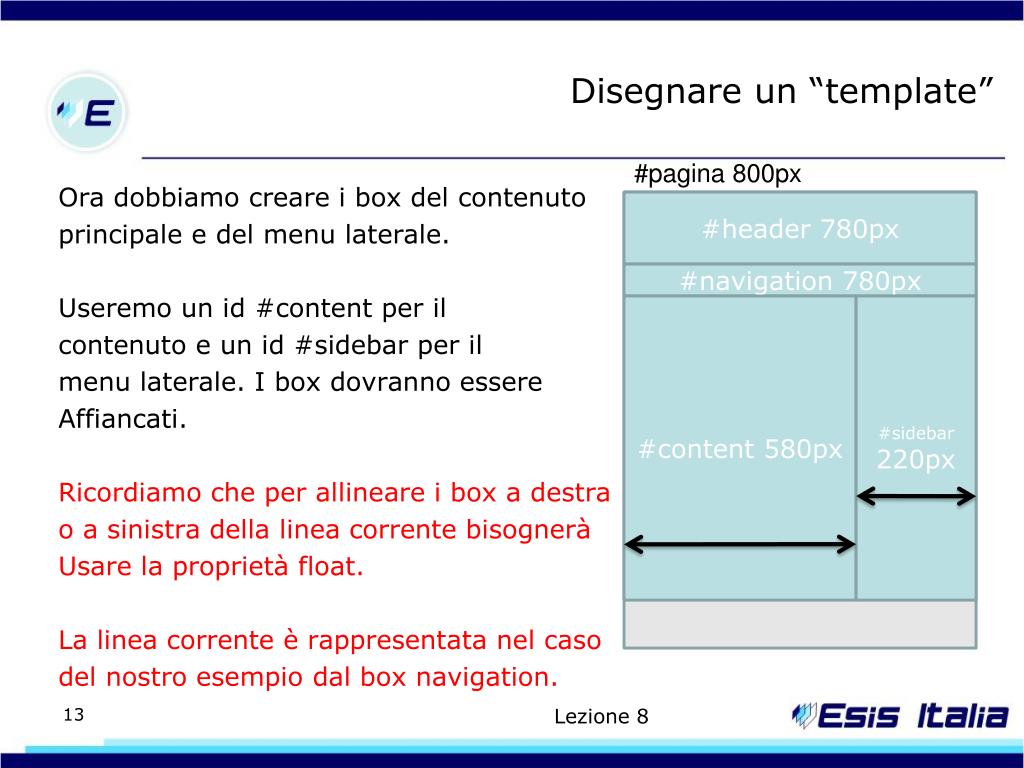 E

Disegnare un “template”

Ora dobbiamo creare i box del contenuto principale e del menu laterale.

Useremo un id #content per il contenuto e un id #sidebar per il menu laterale. I box dovranno essere Affiancati.

Ricordiamo che per allineare i box a destra o a sinistra della linea corrente bisognerà Usare la proprietà float.

La linea corrente è rappresentata nel caso del nostro esempio dal box navigation.

#pagina 800px

#header 780px

#navigation 780px

#content 580px

#sidebar 220px

13

Lezione 8

Esis Italia